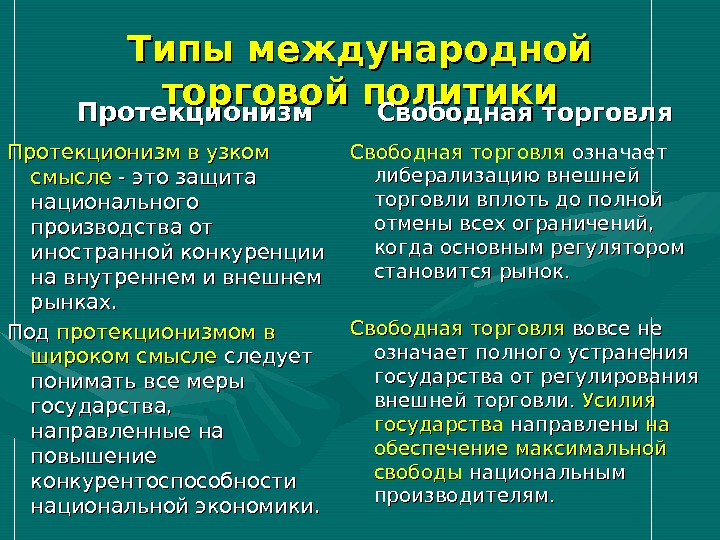 Типы международной торговой политики

Протекционизм

Протекционизм в узком смысле - это защита национального производства от иностранной конкуренции на внутреннем и внешнем рынках.

Под протекционизмом в широком смысле следует понимать все меры государства, направленные на повышение конкурентоспособности национальной экономики.

Свободная торговля

Свободная торговля означает либерализацию внешней торговли вплоть до полной отмены всех ограничений, когда основным регулятором становится рынок.

Свободная торговля вовсе не означает полного устранения государства от регулирования внешней торговли. Усилия государства направлены на обеспечение максимальной свободы национальным производителям.